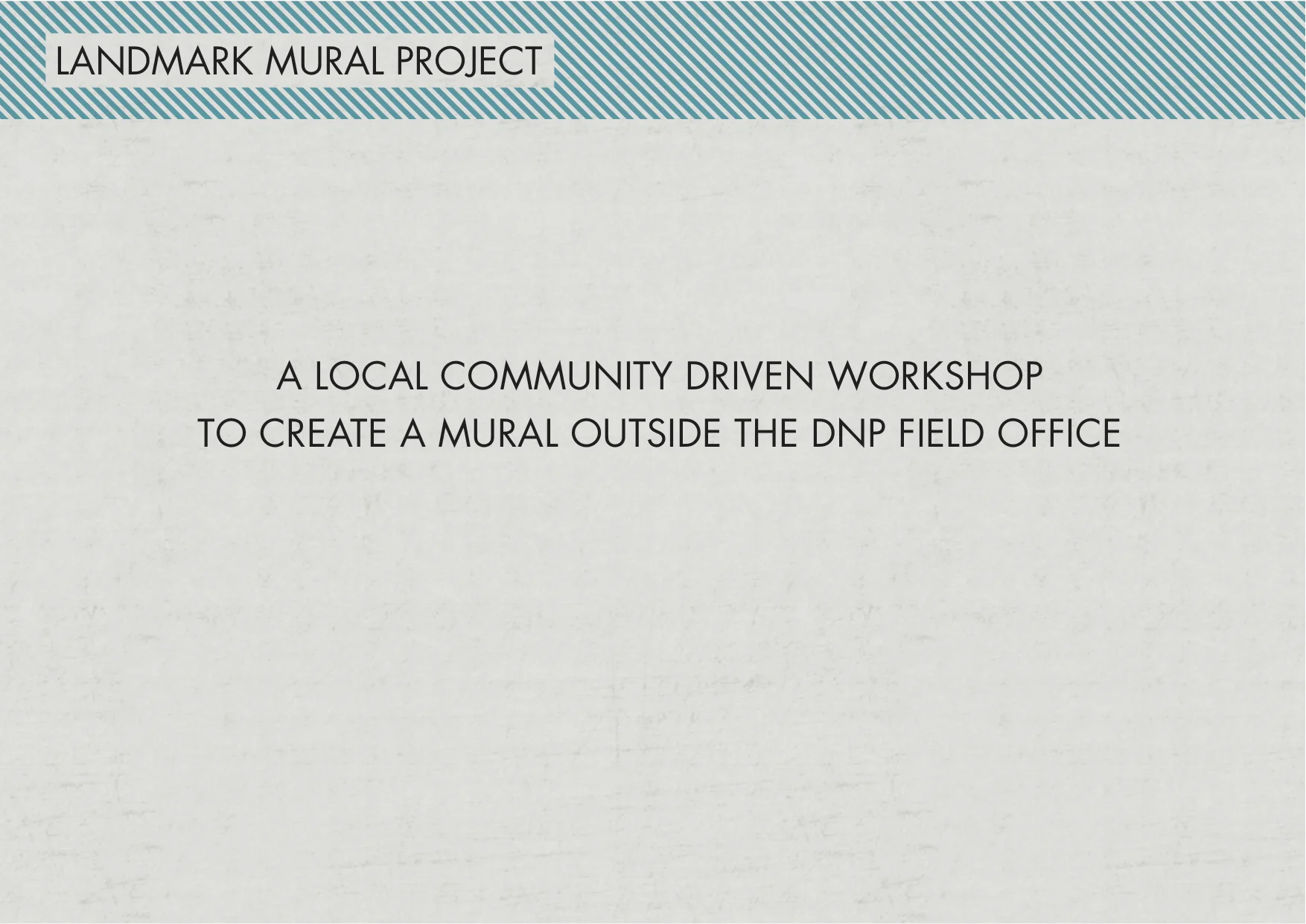 LANDMARK MURAL PROJECT

A LOCAL COMMUNITY DRIVEN WORKSHOP
TO CREATE A MURAL OUTSIDE THE DNP FIELD OFFICE